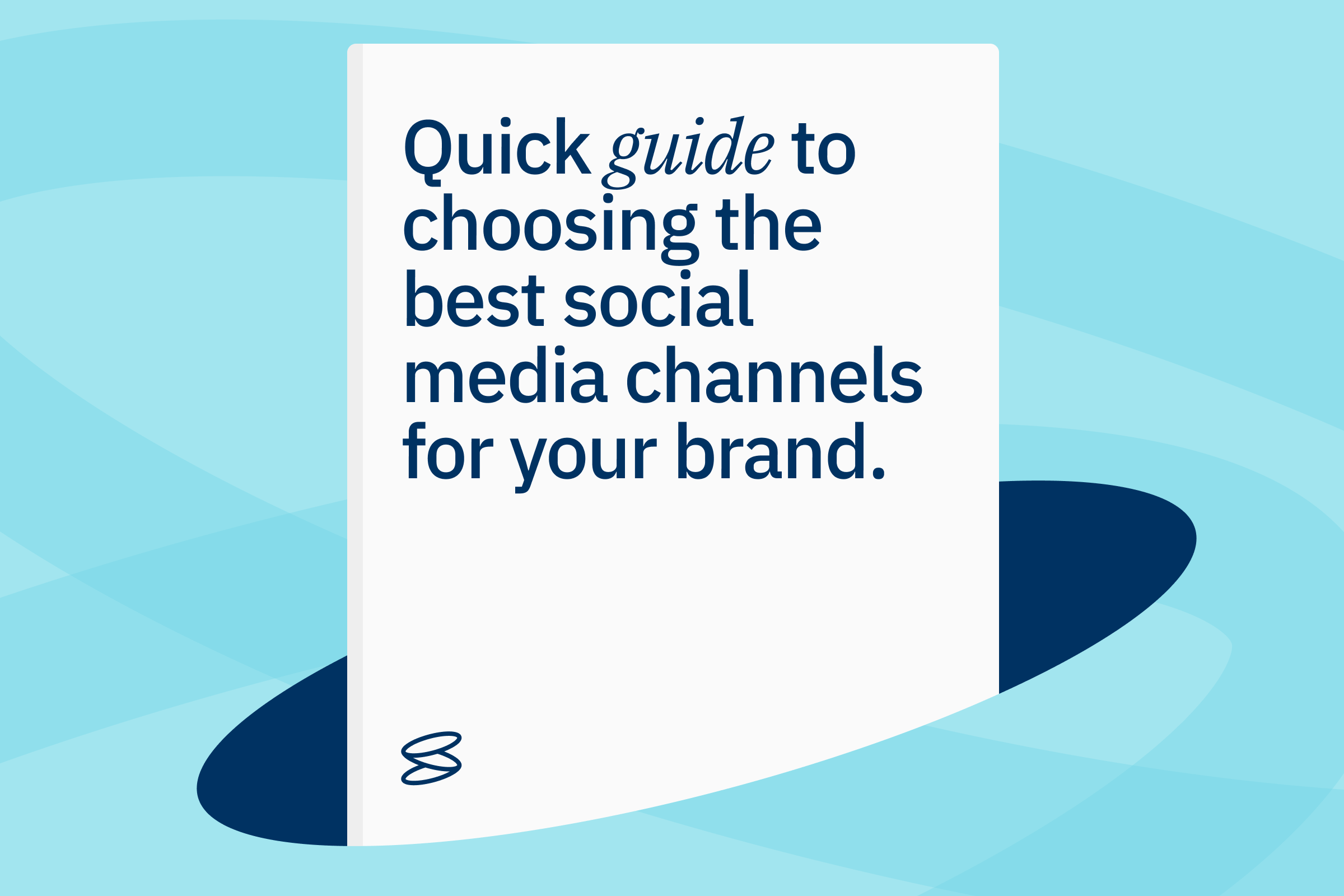 Quick guide to choosing the best social media channels for your brand.